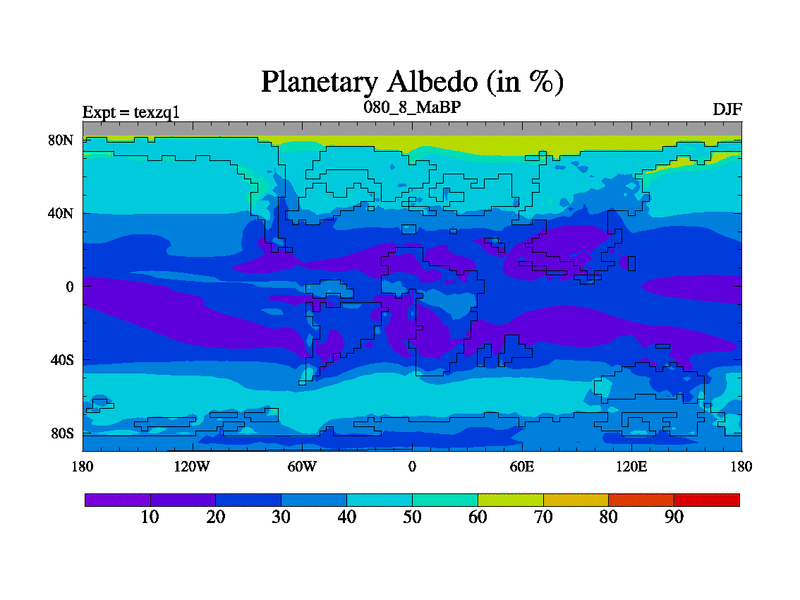 Planetary Albedo (in %)

Expt = texzq1

080_8_MaBP

DJF

80N

40N

0

40S

80S

180

120W

60W

0

60E

120E

180

10

20

30

40

50

60

70

80

90